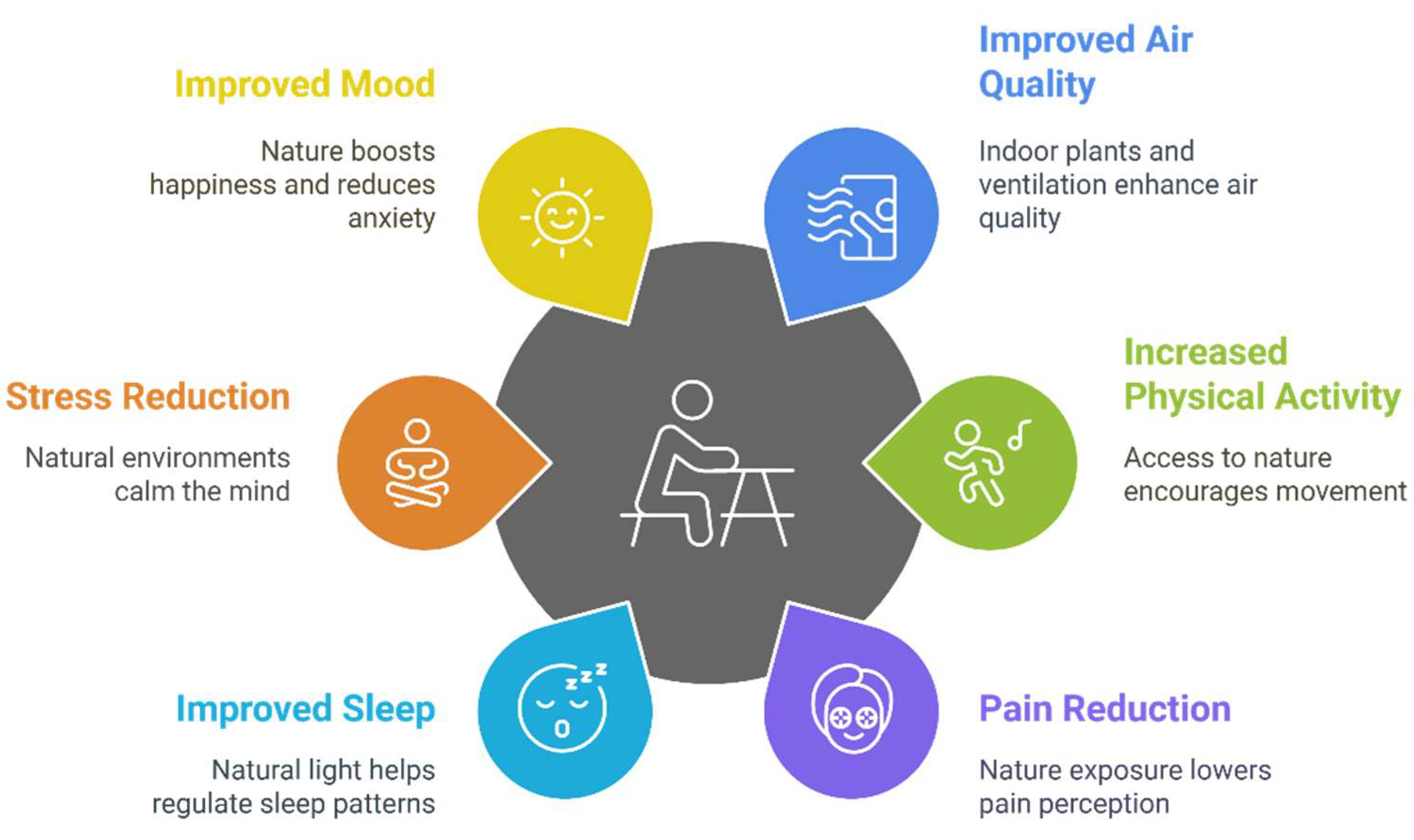 Improved Mood

Nature boosts happiness and reduces anxiety

Improved Air Quality

Indoor plants and ventilation enhance air quality

Stress Reduction

Natural environments calm the mind

Increased Physical Activity

Access to nature encourages movement

Improved Sleep

Natural light helps regulate sleep patterns

Pain Reduction

Nature exposure lowers pain perception